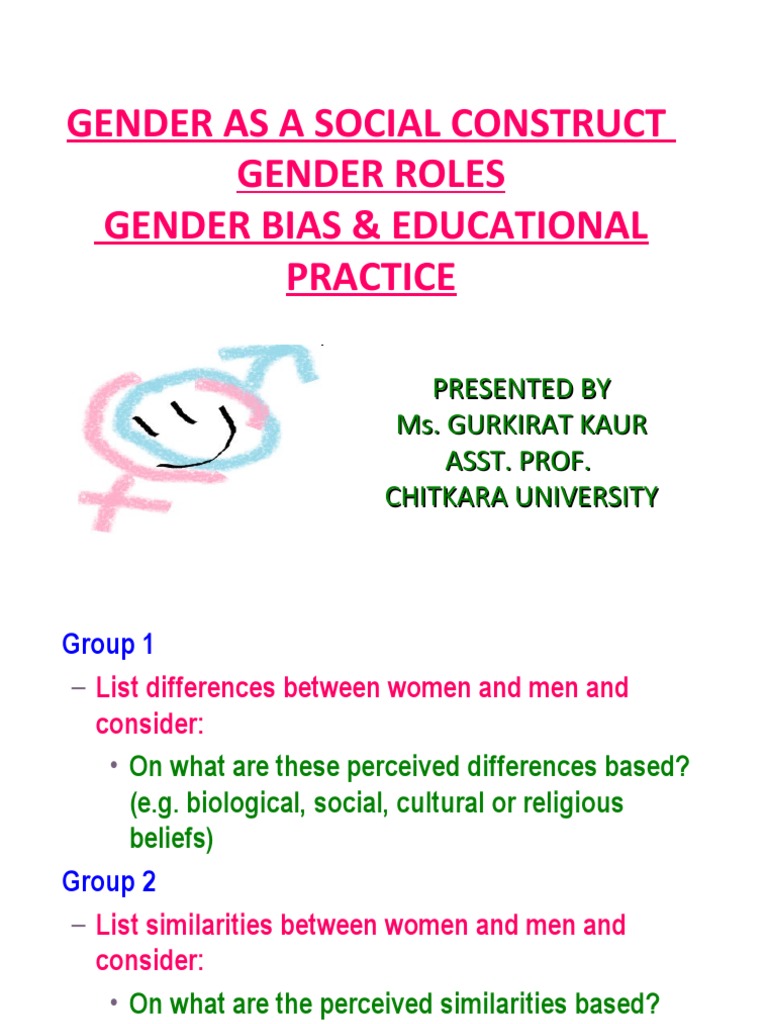 GENDER AS A SOCIAL CONSTRUCT
GENDER ROLES
GENDER BIAS & EDUCATIONAL PRACTICE

PRESENTED BY
Ms. GURKIRAT KAUR
ASST. PROF.
CHITKARA UNIVERSITY

Group 1
– List differences between women and men and consider:
• On what are these perceived differences based? (e.g. biological, social, cultural or religious beliefs)

Group 2
– List similarities between women and men and consider:
• On what are the perceived similarities based?